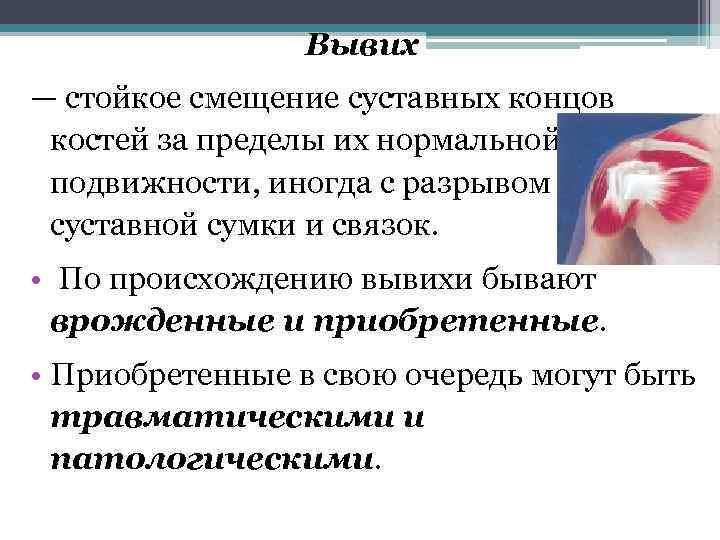 Вывих

— стойкое смещение суставных концов костей за пределы их нормальной подвижности, иногда с разрывом суставной сумки и связок.

• По происхождению вывихи бывают врожденные и приобретенные.

• Приобретенные в свою очередь могут быть травматическими и патологическими.